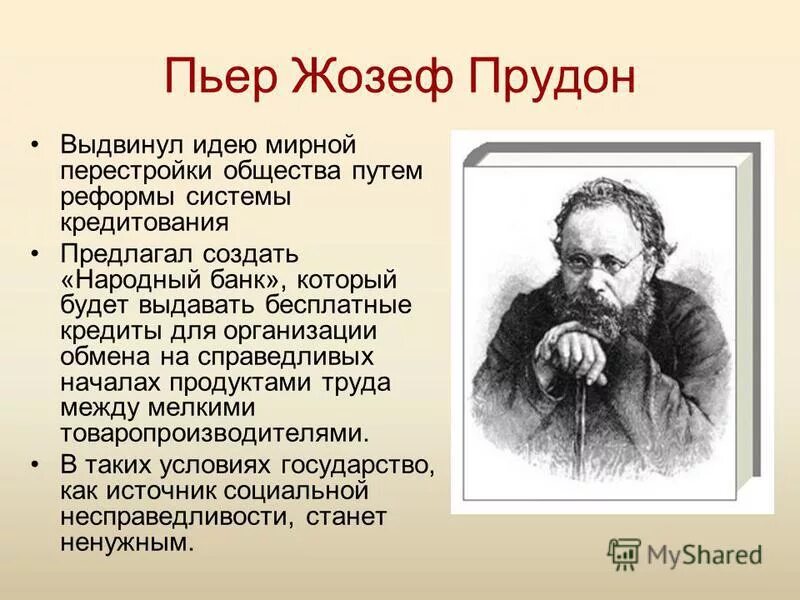 Пьер Жозеф Прудон

• Выдвинул идею мирной перестройки общества путем реформы системы кредитования

• Предлагал создать «Народный банк», который будет выдавать бесплатные кредиты для организации обмена на справедливых началах продуктами труда между мелкими товаропроизводителями.

• В таких условиях государство, как источник социальной несправедливости, станет ненужным.

MyShared